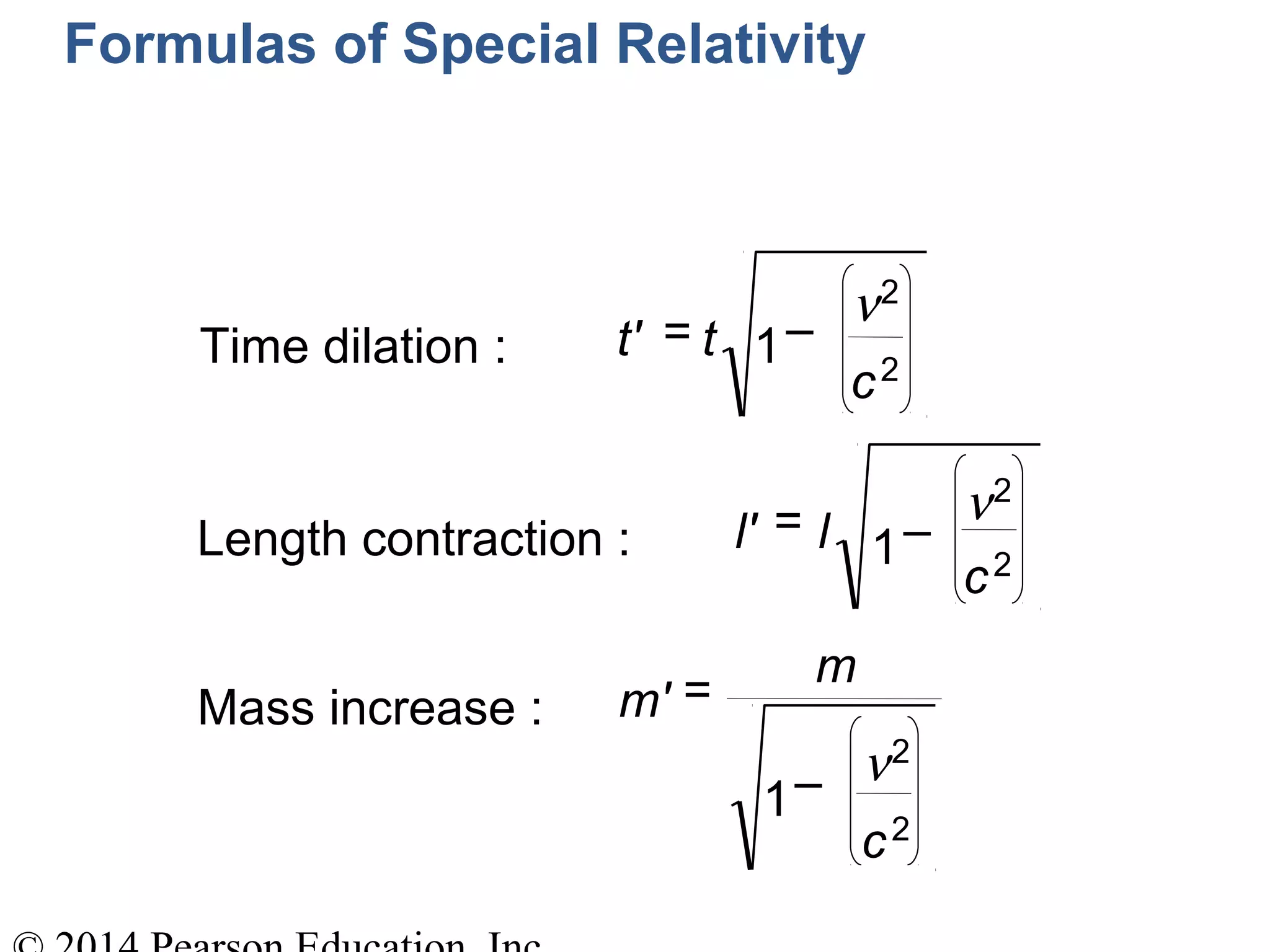 Formulas of Special Relativity

Time dilation : $t' = t\sqrt{1-\left(\frac{v^2}{c^2}\right)}$

Length contraction : $l' = l\sqrt{1-\left(\frac{v^2}{c^2}\right)}$

Mass increase : $m' = \frac{m}{\sqrt{1-\left(\frac{v^2}{c^2}\right)}}$

© 2014 Pearson Education, Inc.